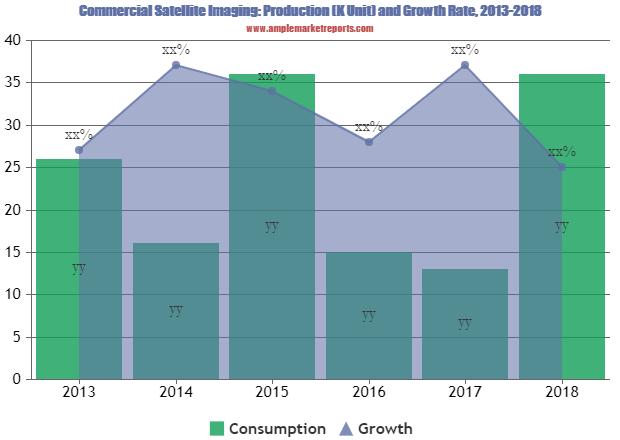 Commercial Satellite Imaging: Production (K Unit) and Growth Rate, 2013-2018
www.amplemarketreports.com

40
35
30
25
20
15
10
5
0

xx%
xx%
xx%
xx%
xx%
xx%

yy
yy
yy
yy
yy
yy

2013
2014
2015
2016
2017
2018

Consumption
Growth